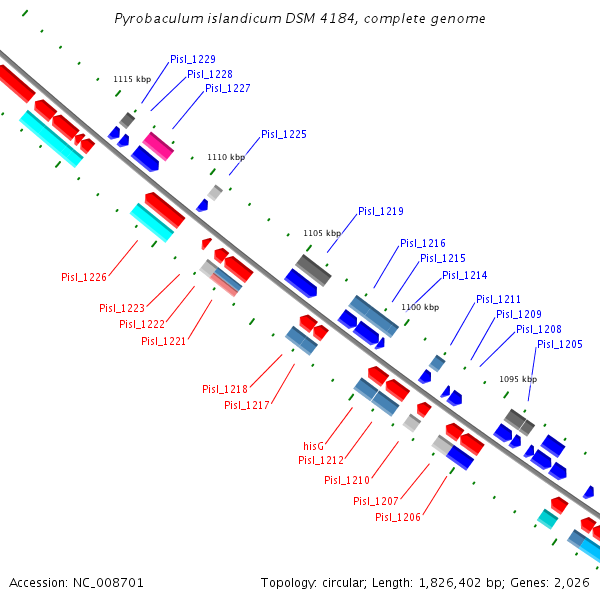 Pyrobaculum islandicum DSM 4184, complete genome

1115 kbp
Pisl_1229
Pisl_1228
Pisl_1227
Pisl_1225
1110 kbp
Pisl_1219
1105 kbp
Pisl_1216
Pisl_1215
Pisl_1214
1100 kbp
Pisl_1211
Pisl_1209
Pisl_1208
Pisl_1205
1095 kbp
Pisl_1226
Pisl_1223
Pisl_1222
Pisl_1221
Pisl_1218
Pisl_1217
hisG
Pisl_1212
Pisl_1210
Pisl_1207
Pisl_1206

Accession: NC_008701
Topology: circular; Length: 1,826,402 bp; Genes: 2,026